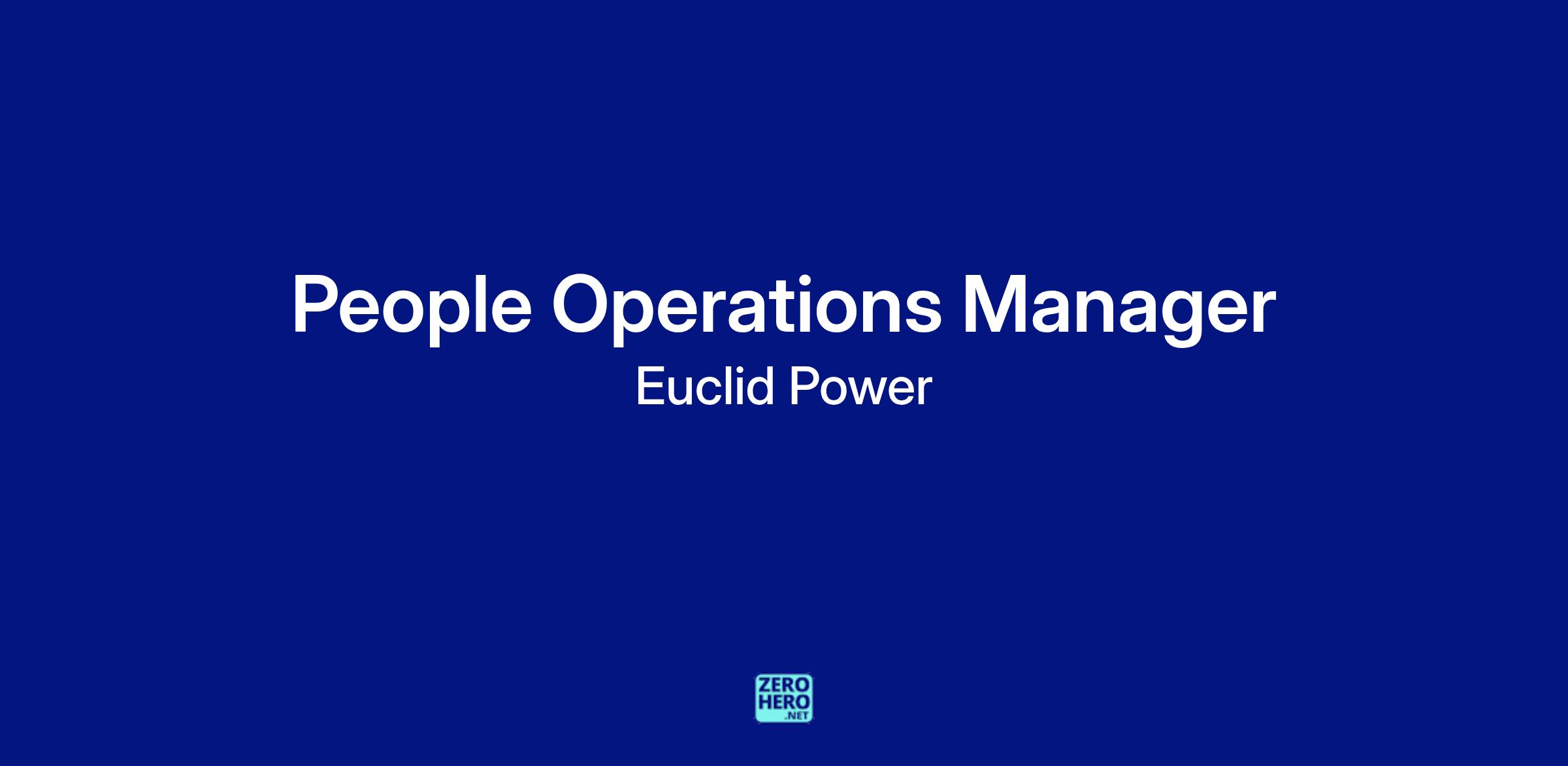 People Operations Manager

Euclid Power

ZERO
HERO
.NET